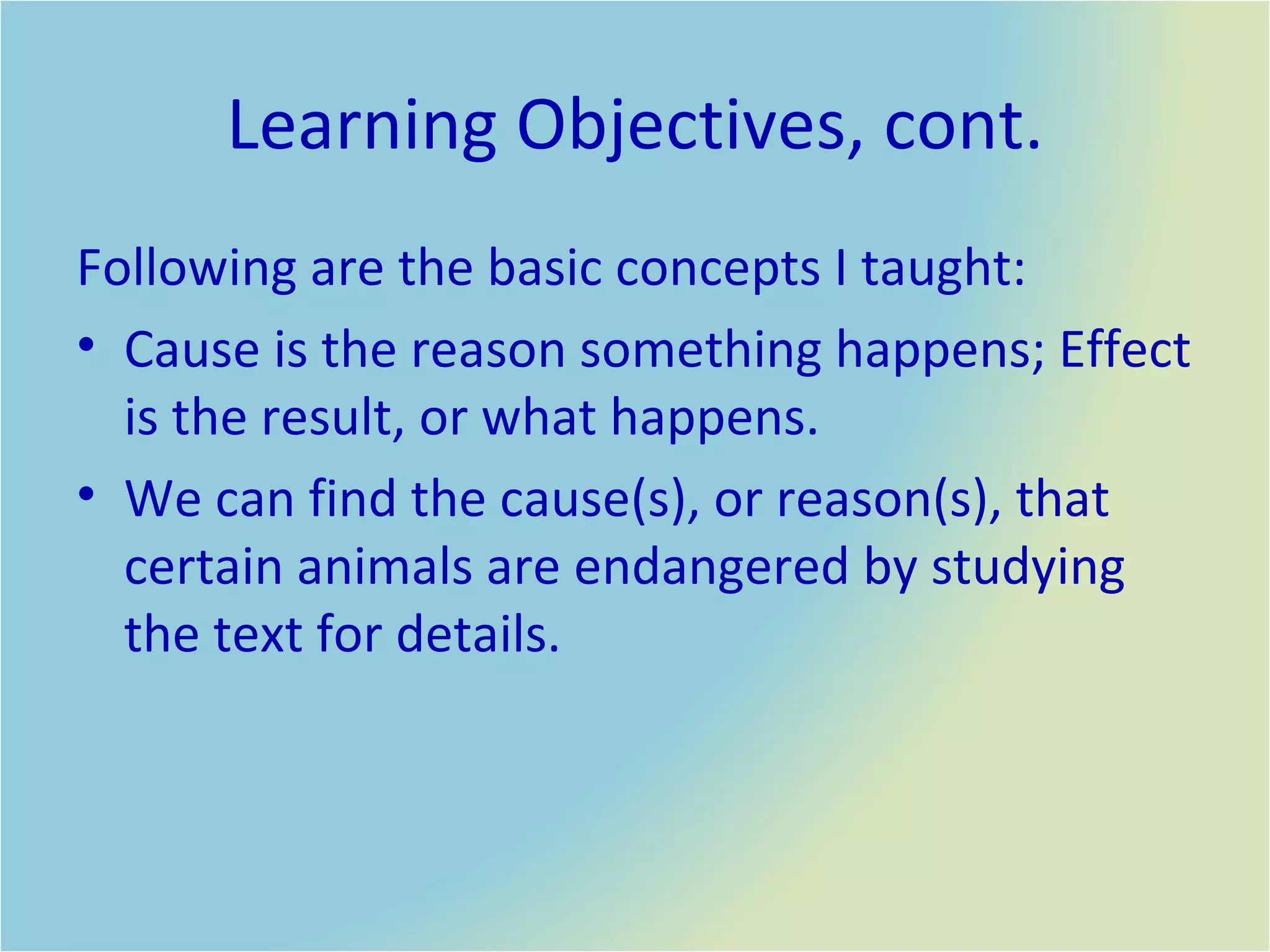 Learning Objectives, cont.

Following are the basic concepts I taught:

• Cause is the reason something happens; Effect is the result, or what happens.

• We can find the cause(s), or reason(s), that certain animals are endangered by studying the text for details.